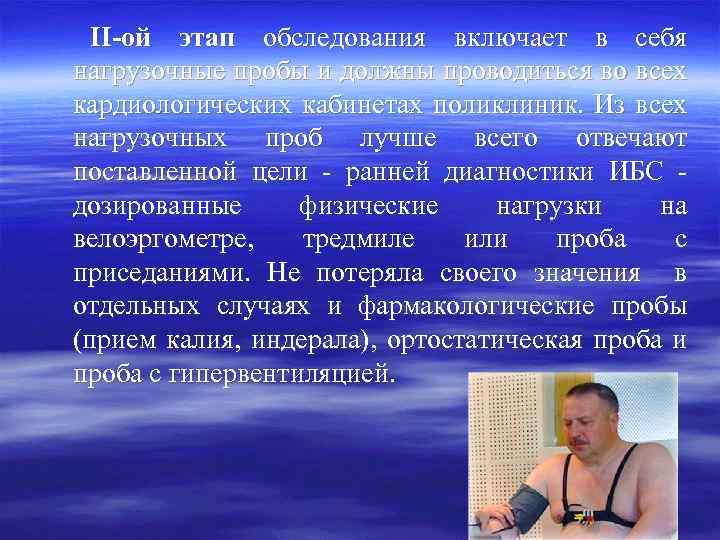 II-ой этап обследования включает в себя нагрузочные пробы и должны проводиться во всех кардиологических кабинетах поликлиник. Из всех нагрузочных проб лучше всего отвечают поставленной цели - ранней диагностики ИБС - дозированные физические нагрузки на велоэргометре, тредмиле или проба с приседаниями. Не потеряла своего значения в отдельных случаях и фармакологические пробы (прием калия, индерала), ортостатическая проба и проба с гипервентиляцией.